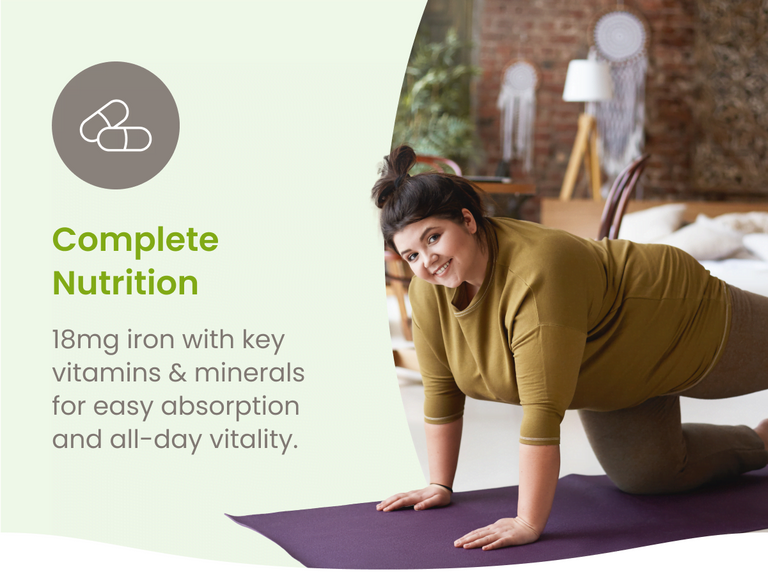 Complete Nutrition

18mg iron with key vitamins & minerals for easy absorption and all-day vitality.